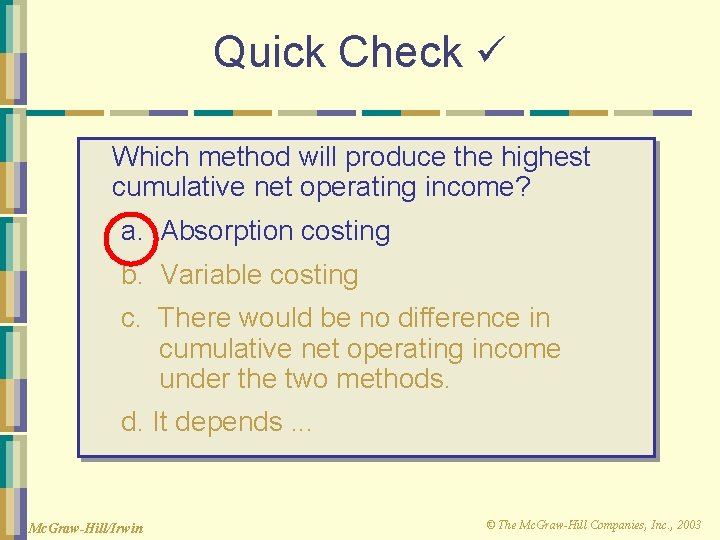 Quick Check ✓

Which method will produce the highest cumulative net operating income?

a. Absorption costing

b. Variable costing

c. There would be no difference in cumulative net operating income under the two methods.

d. It depends ...

McGraw-Hill/Irwin

© The McGraw-Hill Companies, Inc., 2003